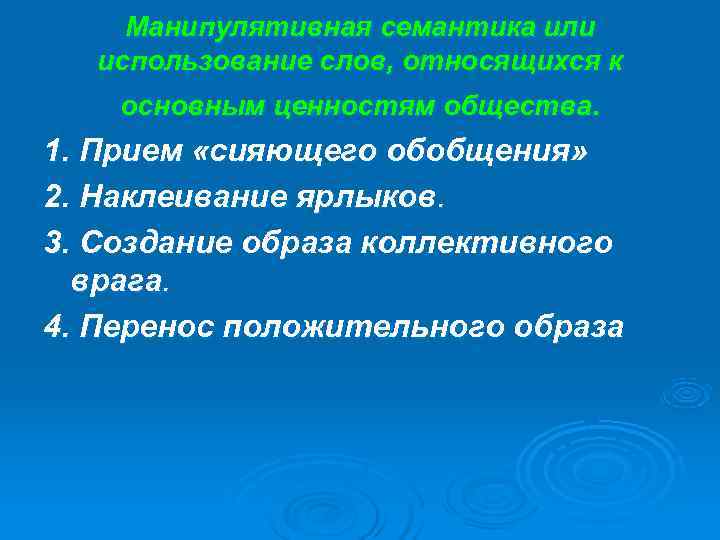 Манипулятивная семантика или использование слов, относящихся к основным ценностям общества.

1. Прием «сияющего обобщения»

2. Наклеивание ярлыков.

3. Создание образа коллективного врага.

4. Перенос положительного образа